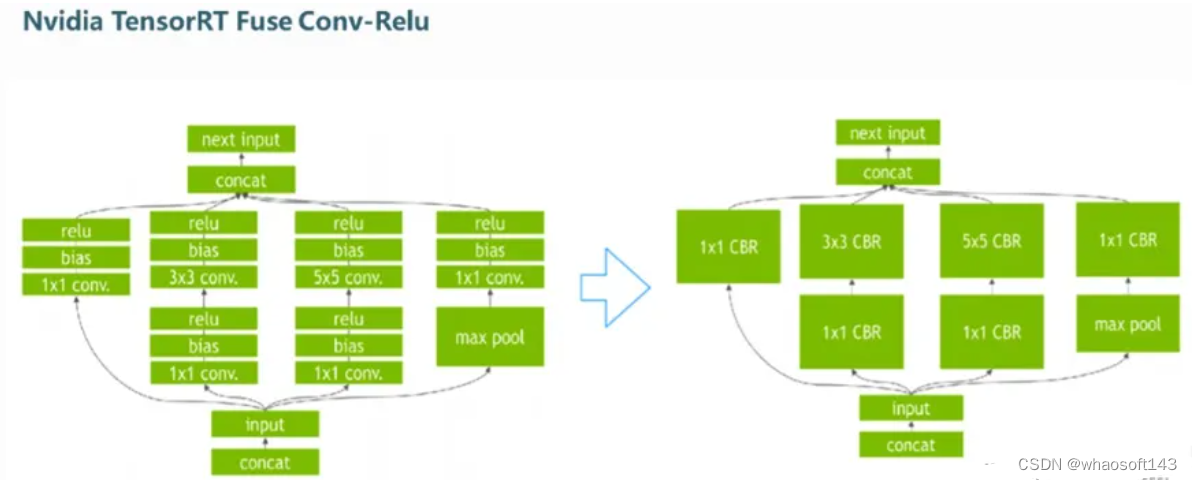 Nvidia TensorRT Fuse Conv-Relu

next input

concat

relu
bias
1x1 conv.

relu
bias
3x3 conv.

relu
bias
1x1 conv.

relu
bias
5x5 conv.

relu
bias
1x1 conv.

relu
bias
1x1 conv.

max pool

input

concat

next input

concat

1x1 CBR

3x3 CBR

1x1 CBR

5x5 CBR

1x1 CBR

1x1 CBR

max pool

input

concat

CSDN @whaosoft143